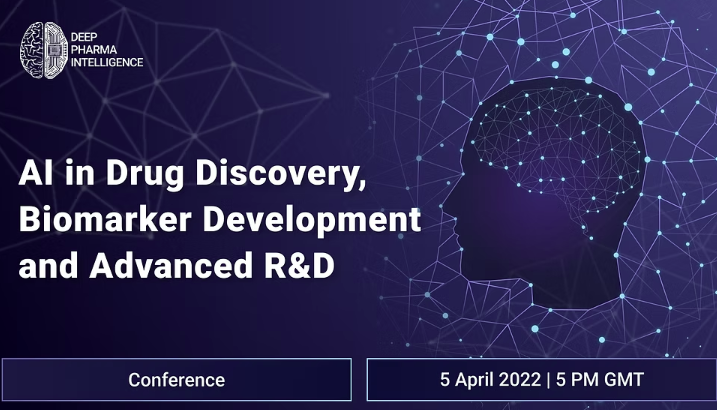 DEEP PHARMA INTELLIGENCE

AI in Drug Discovery, Biomarker Development and Advanced R&D

Conference

5 April 2022 | 5 PM GMT